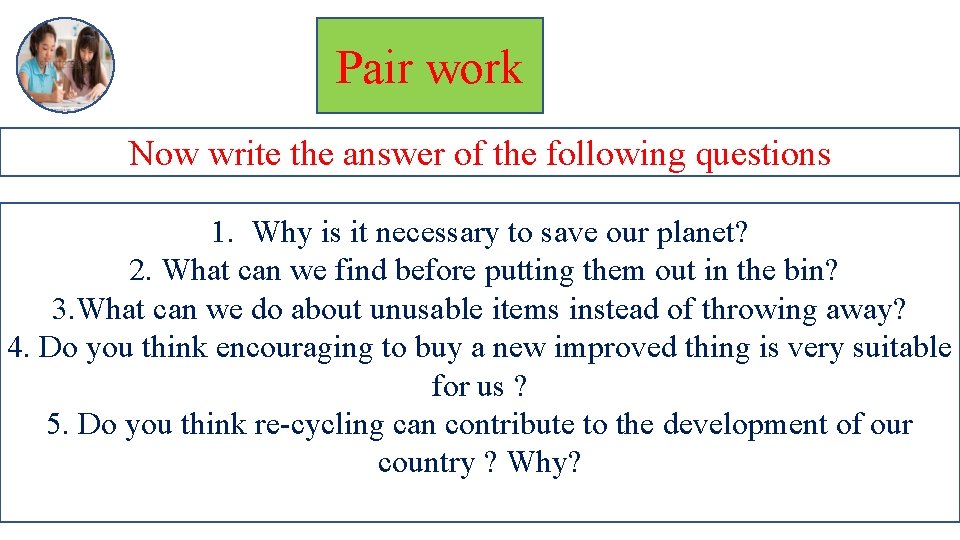 Pair work

Now write the answer of the following questions

1. Why is it necessary to save our planet?
2. What can we find before putting them out in the bin?
3.What can we do about unusable items instead of throwing away?
4. Do you think encouraging to buy a new improved thing is very suitable for us ?
5. Do you think re-cycling can contribute to the development of our country ? Why?